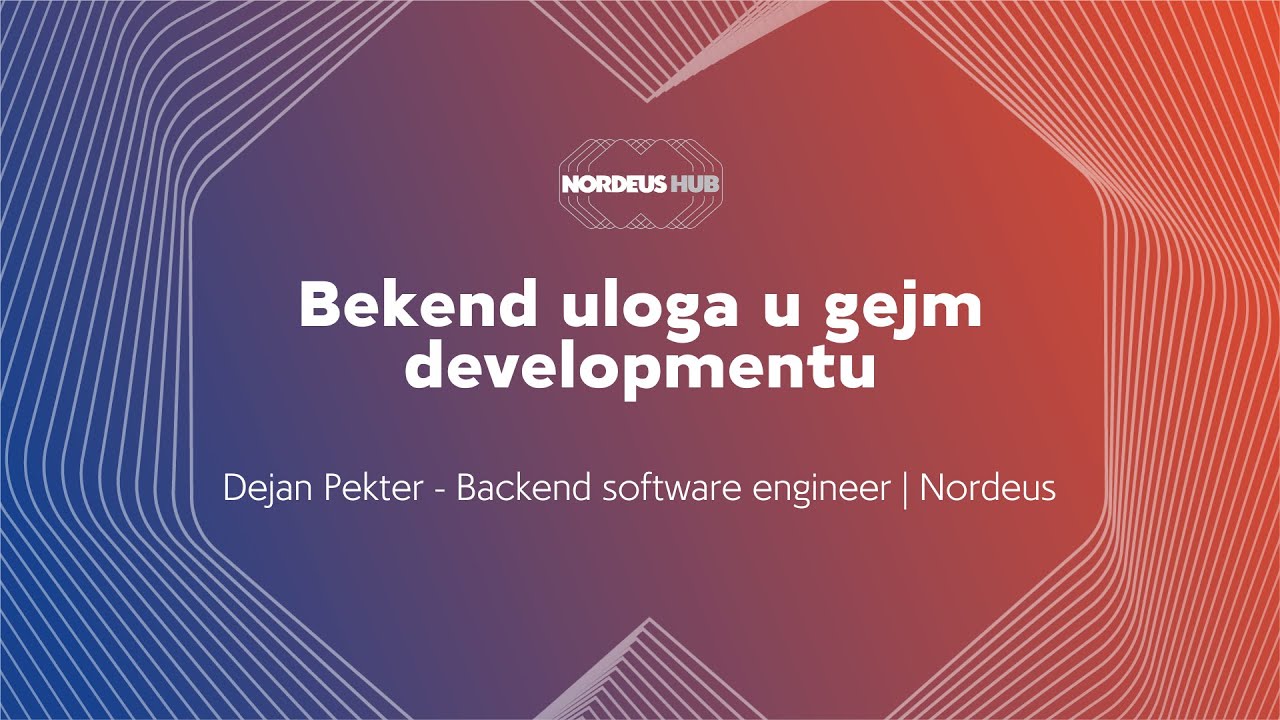 NORDEUS HUB

Bekend uloga u gejm developmentu

Dejan Pekter - Backend software engineer | Nordeus